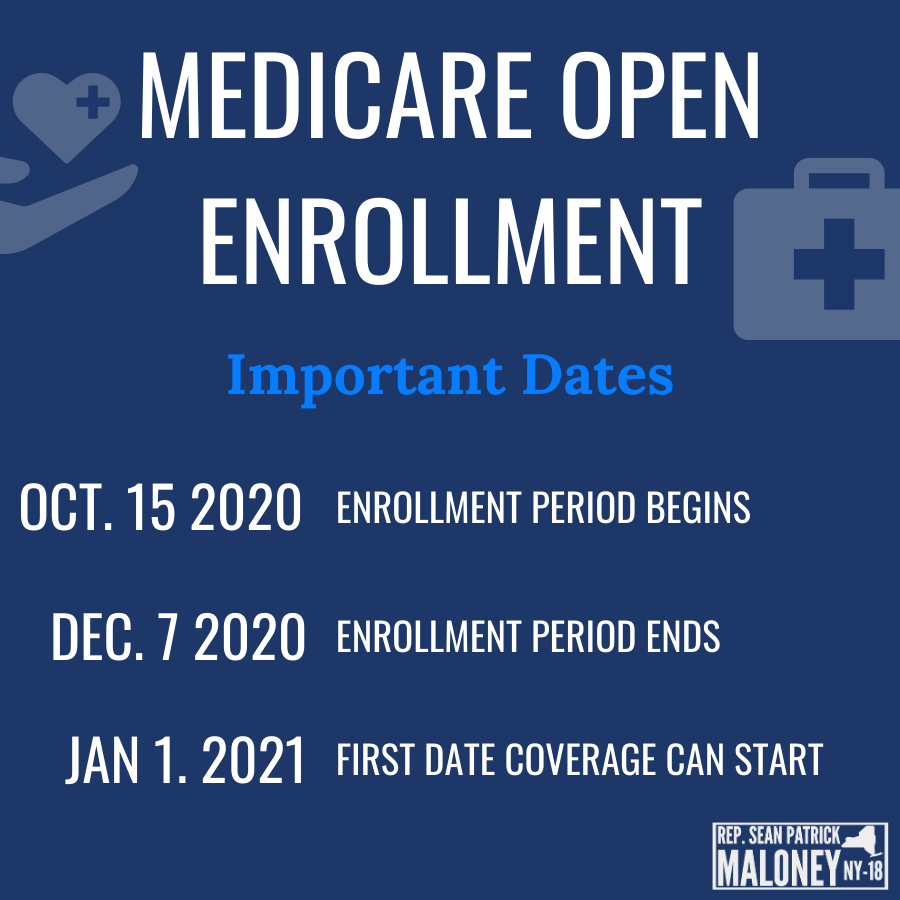 MEDICARE OPEN ENROLLMENT

Important Dates

OCT. 15 2020 ENROLLMENT PERIOD BEGINS

DEC. 7 2020 ENROLLMENT PERIOD ENDS

JAN 1. 2021 FIRST DATE COVERAGE CAN START

REP. SEAN PATRICK MALONEY NY-18